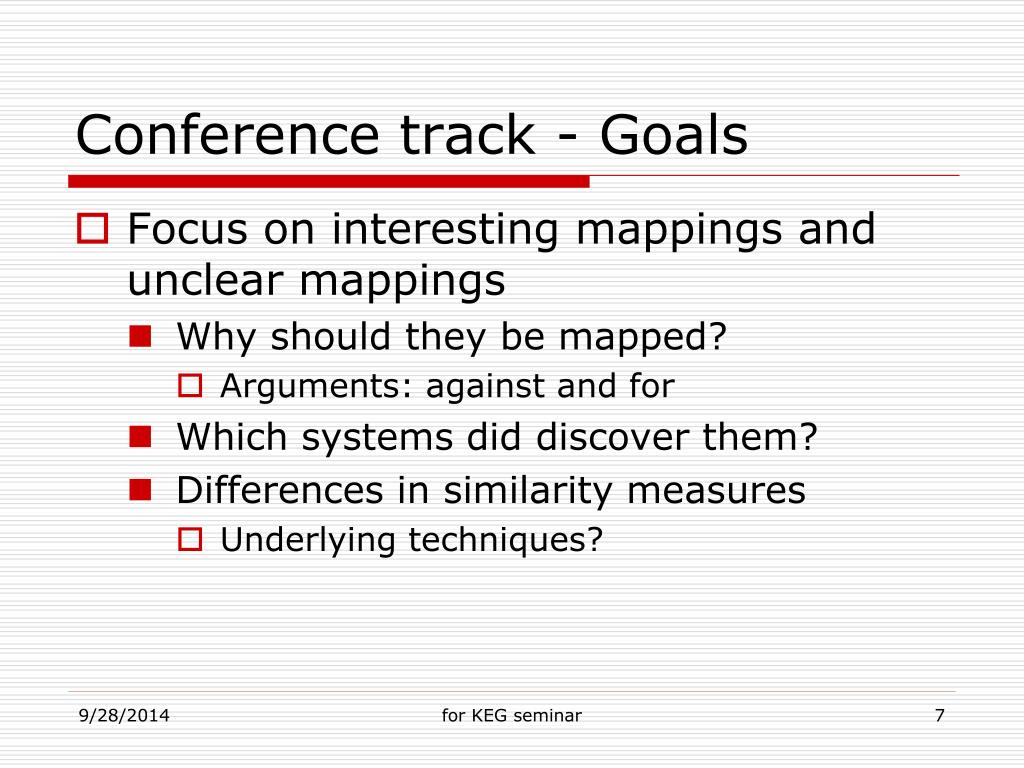 Conference track - Goals

Focus on interesting mappings and unclear mappings

Why should they be mapped?

Arguments: against and for

Which systems did discover them?

Differences in similarity measures

Underlying techniques?

9/28/2014

for KEG seminar

7